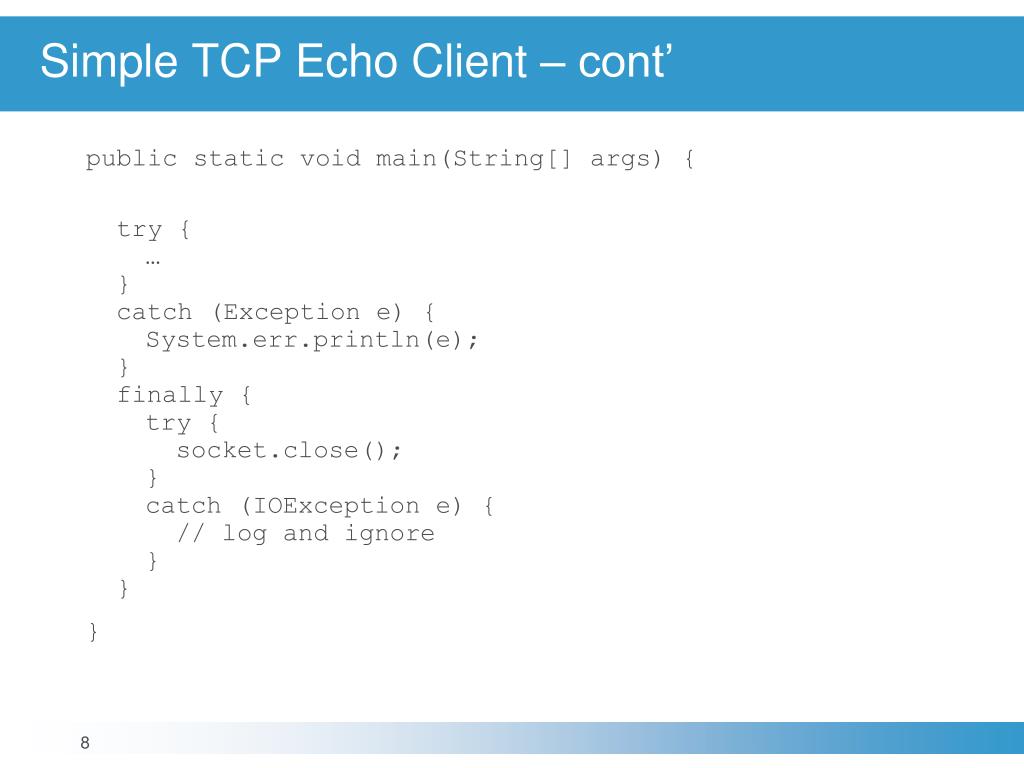 Simple TCP Echo Client – cont’

public static void main(String[] args) {

  try {
    …
  }
  catch (Exception e) {
    System.err.println(e);
  }
  finally {
    try {
      socket.close();
    }
    catch (IOException e) {
      // log and ignore
    }
  }

}

8